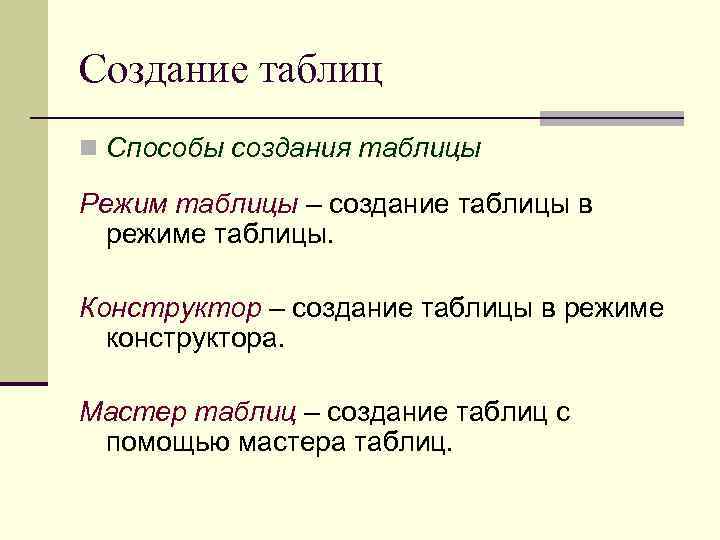 Создание таблиц

Способы создания таблицы

Режим таблицы – создание таблицы в режиме таблицы.

Конструктор – создание таблицы в режиме конструктора.

Мастер таблиц – создание таблиц с помощью мастера таблиц.